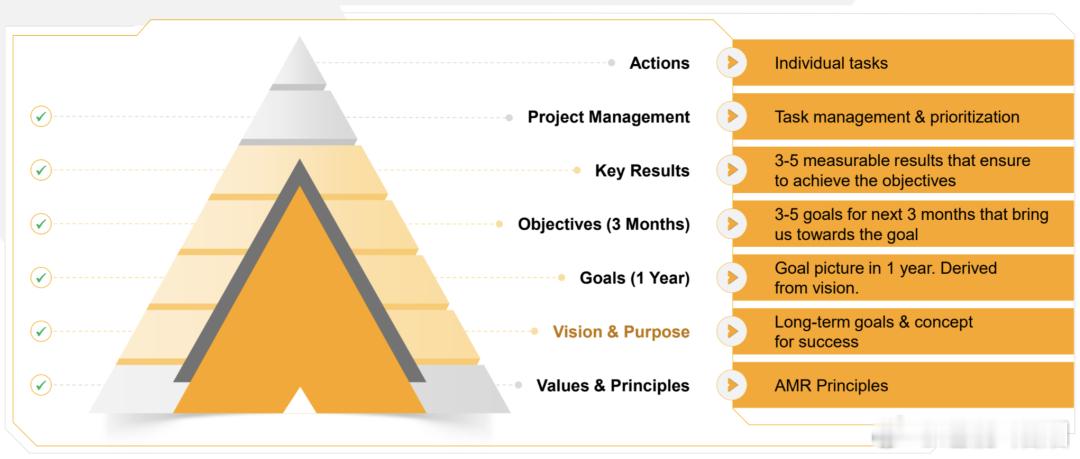 Actions
Individual tasks

Project Management
Task management & prioritization

Key Results
3-5 measurable results that ensure to achieve the objectives

Objectives (3 Months)
3-5 goals for next 3 months that bring us towards the goal

Goals (1 Year)
Goal picture in 1 year. Derived from vision.

Vision & Purpose
Long-term goals & concept for success

Values & Principles
AMR Principles